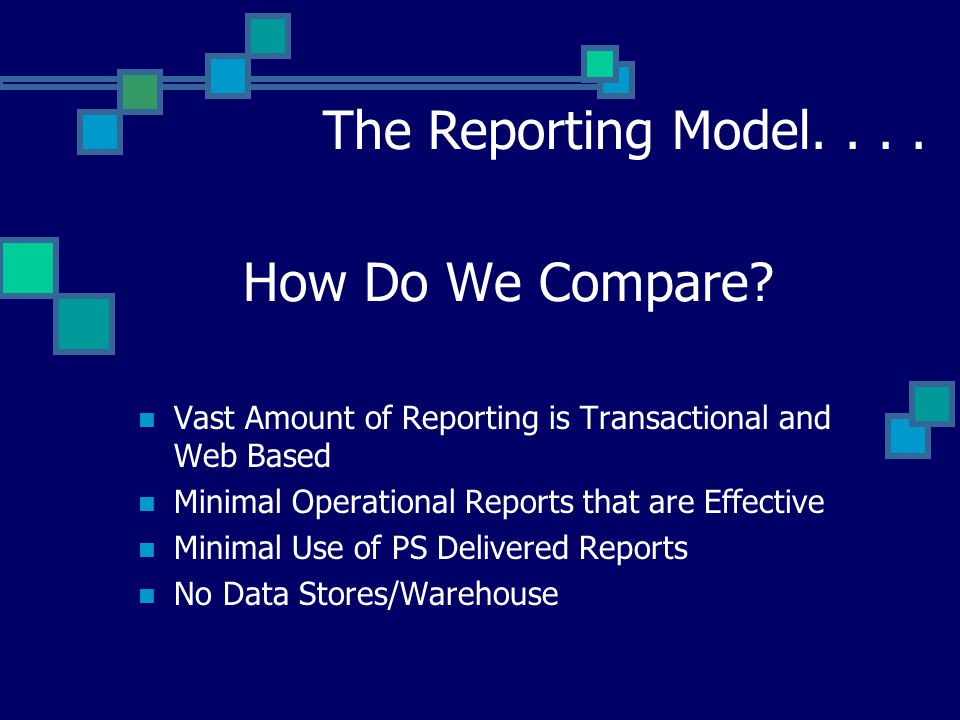 The Reporting Model. . . .

How Do We Compare?

- Vast Amount of Reporting is Transactional and Web Based
- Minimal Operational Reports that are Effective
- Minimal Use of PS Delivered Reports
- No Data Stores/Warehouse